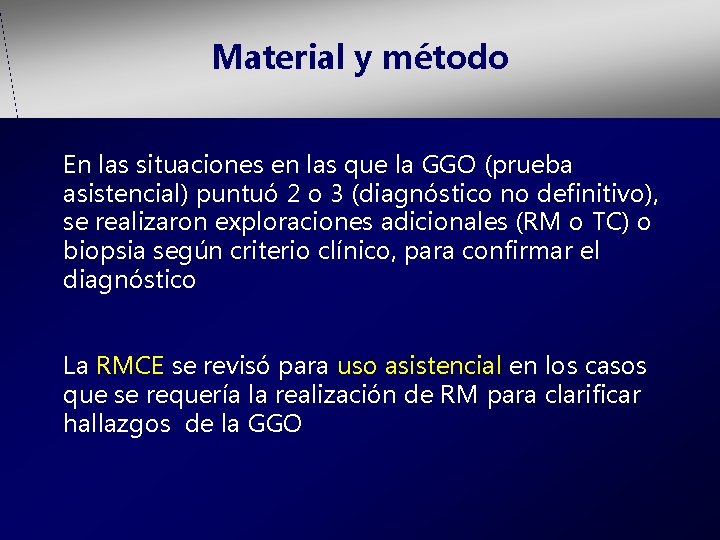 Material y método

En las situaciones en las que la GGO (prueba asistencial) puntuó 2 o 3 (diagnóstico no definitivo), se realizaron exploraciones adicionales (RM o TC) o biopsia según criterio clínico, para confirmar el diagnóstico

La RMCE se revisó para uso asistencial en los casos que se requería la realización de RM para clarificar hallazgos de la GGO